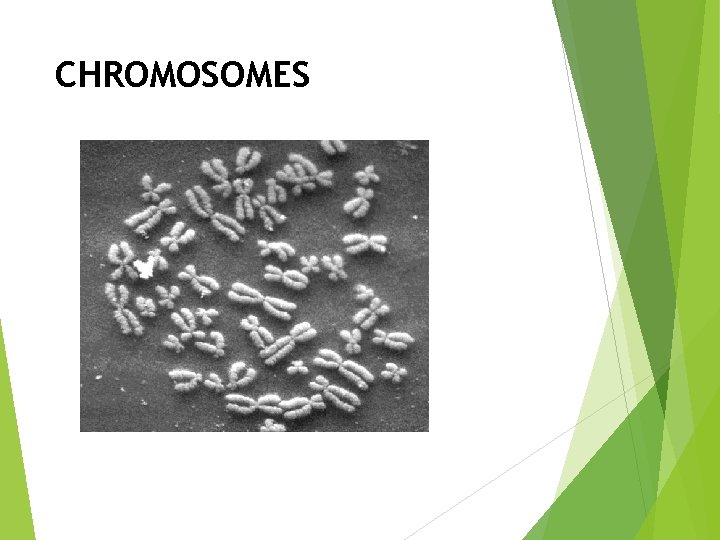 CHROMOSOMES